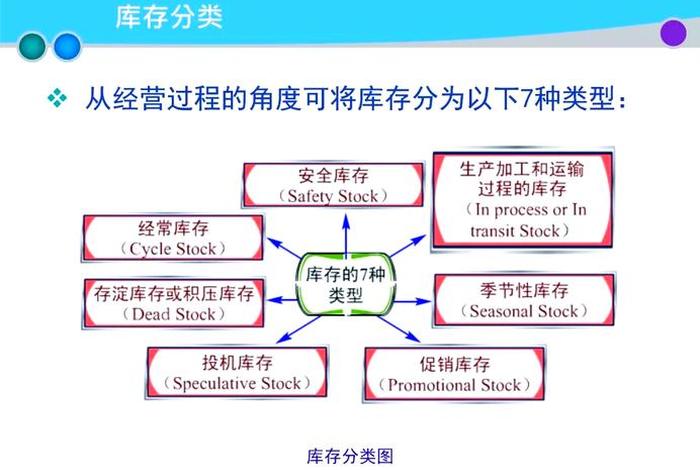 库存分类

❖ 从经营过程的角度可将库存分为以下7种类型：

安全库存
（Safety Stock）

生产加工和运输过程的库存
（In process or In transit Stock）

经常库存
（Cycle Stock）

库存的7种类型

存淀库存或积压库存
（Dead Stock）

季节性库存
（Seasonal Stock）

投机库存
（Speculative Stock）

促销库存
（Promotional Stock）

库存分类图